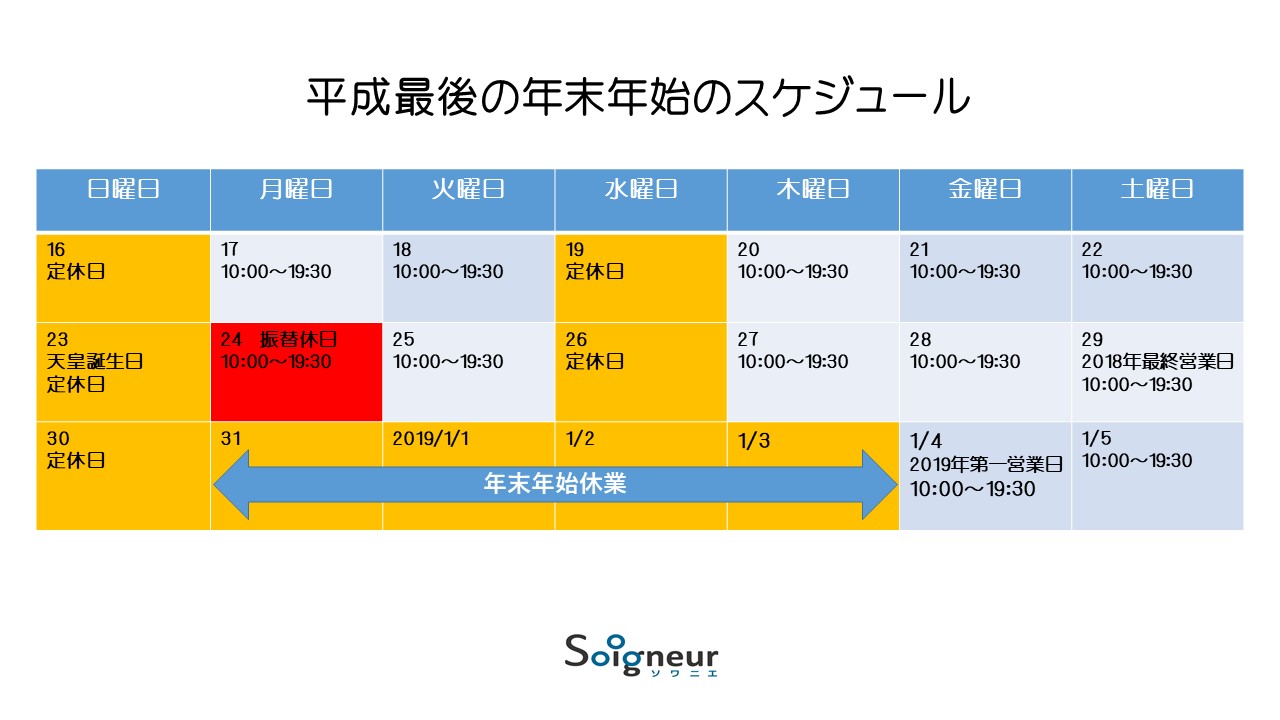 平成最後の年末年始のスケジュール

| 日曜日 | 月曜日 | 火曜日 | 水曜日 | 木曜日 | 金曜日 | 土曜日 |
|---|---|---|---|---|---|---|
| 16 定休日 | 17 10:00～19:30 | 18 10:00～19:30 | 19 定休日 | 20 10:00～19:30 | 21 10:00～19:30 | 22 10:00～19:30 |
| 23 天皇誕生日 定休日 | 24 振替休日 10:00～19:30 | 25 10:00～19:30 | 26 定休日 | 27 10:00～19:30 | 28 10:00～19:30 | 29 2018年最終営業日 10:00～19:30 |
| 30 定休日 | 31 | 2019/1/1 | 1/2 | 1/3 | 1/4 2019年第一営業日 10:00～19:30 | 1/5 10:00～19:30 |

年末年始休業

Soigneur
ソワニエ